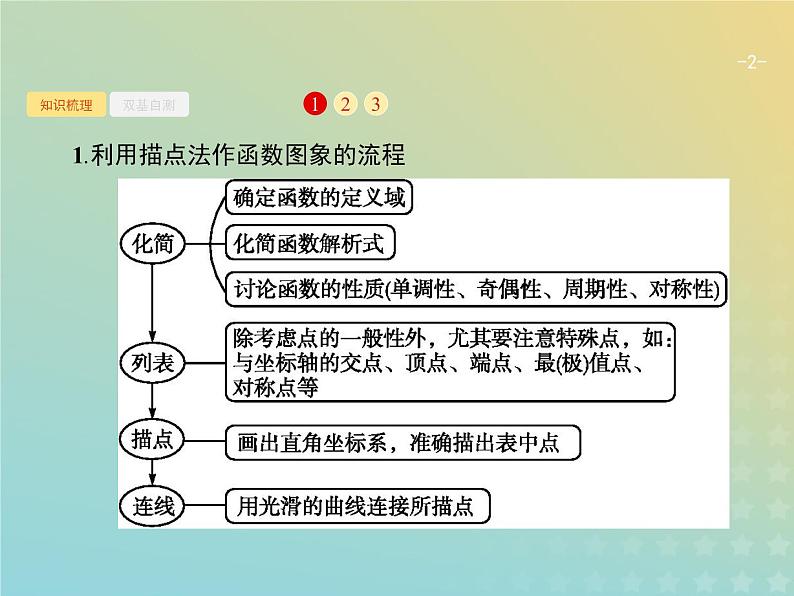 -2-

知识梳理 双基自测

1 2 3

1.利用描点法作函数图象的流程

化简

确定函数的定义域

化简函数解析式

讨论函数的性质(单调性、奇偶性、周期性、对称性)

列表

除考虑点的一般性外，尤其要注意特殊点，如：与坐标轴的交点、顶点、端点、最(极)值点、对称点等

描点

画出直角坐标系，准确描出表中点

连线

用光滑的曲线连接所描点